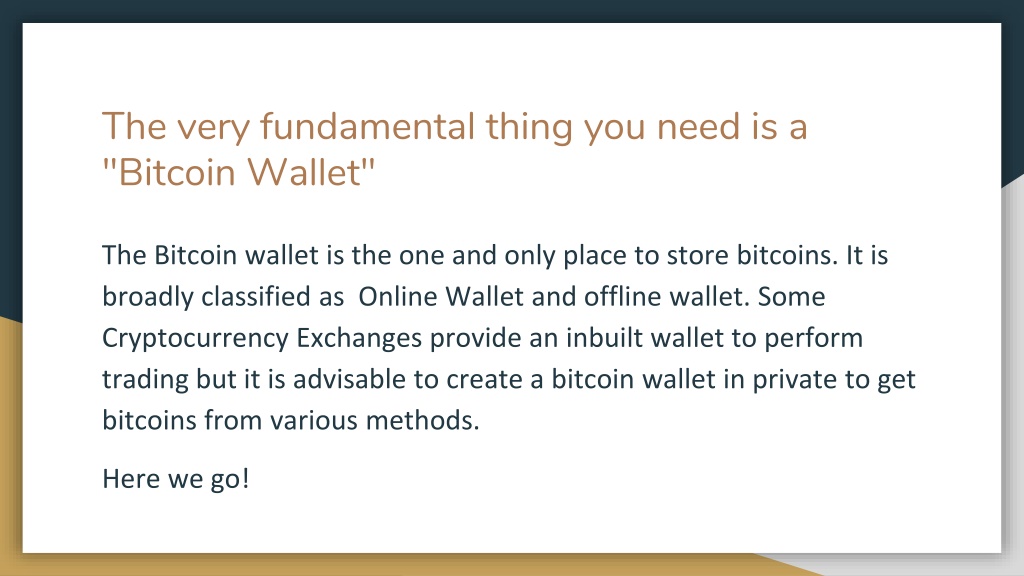 The very fundamental thing you need is a "Bitcoin Wallet"

The Bitcoin wallet is the one and only place to store bitcoins. It is broadly classified as  Online Wallet and offline wallet. Some Cryptocurrency Exchanges provide an inbuilt wallet to perform trading but it is advisable to create a bitcoin wallet in private to get bitcoins from various methods.

Here we go!